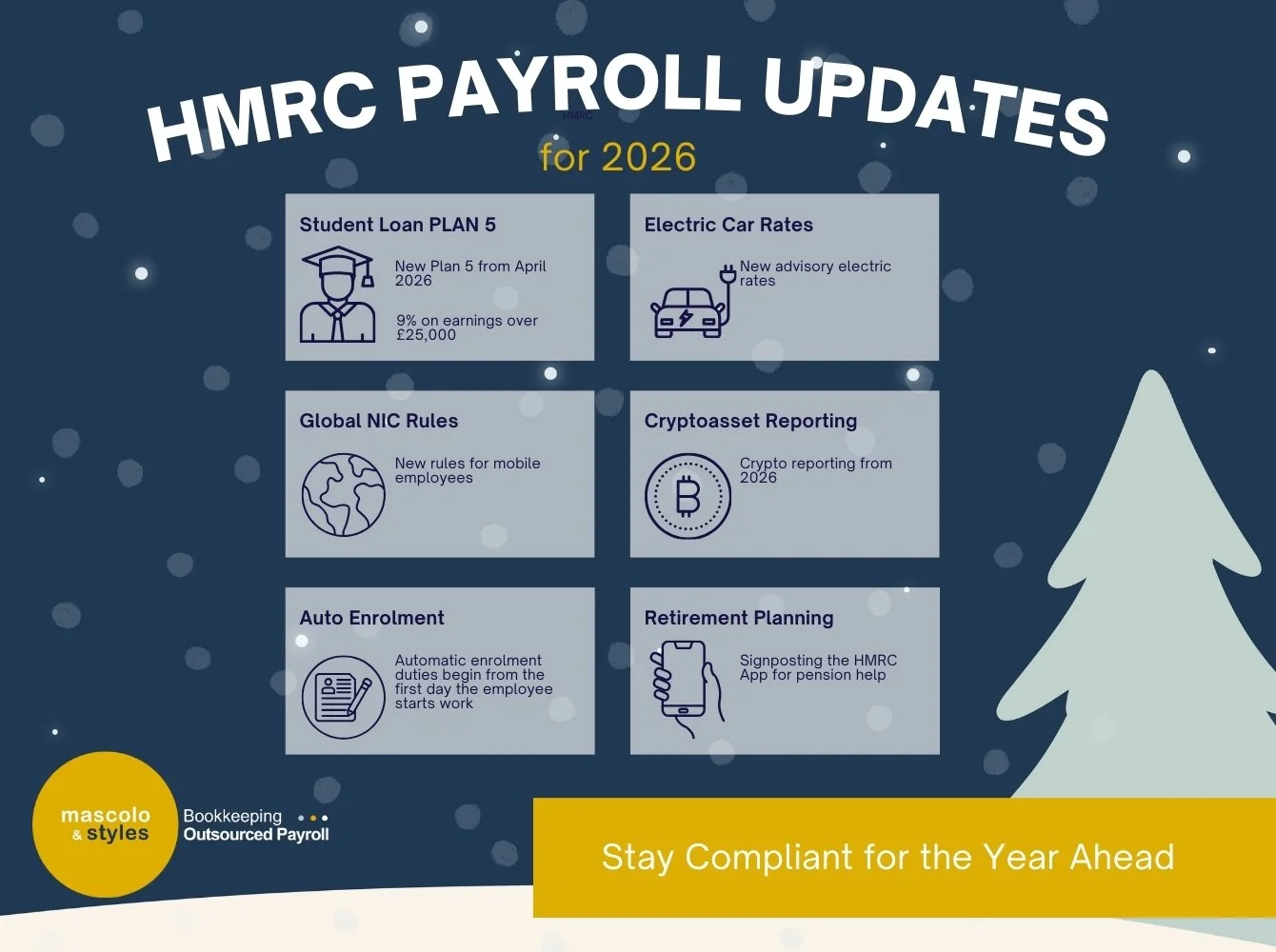 HMRC PAYROLL UPDATES

HMRC

for 2026

Student Loan PLAN 5

New Plan 5 from April 2026

9% on earnings over £25,000

Electric Car Rates

New advisory electric rates

Global NIC Rules

New rules for mobile employees

Cryptoasset Reporting

Crypto reporting from 2026

Auto Enrolment

Automatic enrolment duties begin from the first day the employee starts work

Retirement Planning

Signposting the HMRC App for pension help

mascolo & styles

Bookkeeping
Outsourced Payroll

Stay Compliant for the Year Ahead